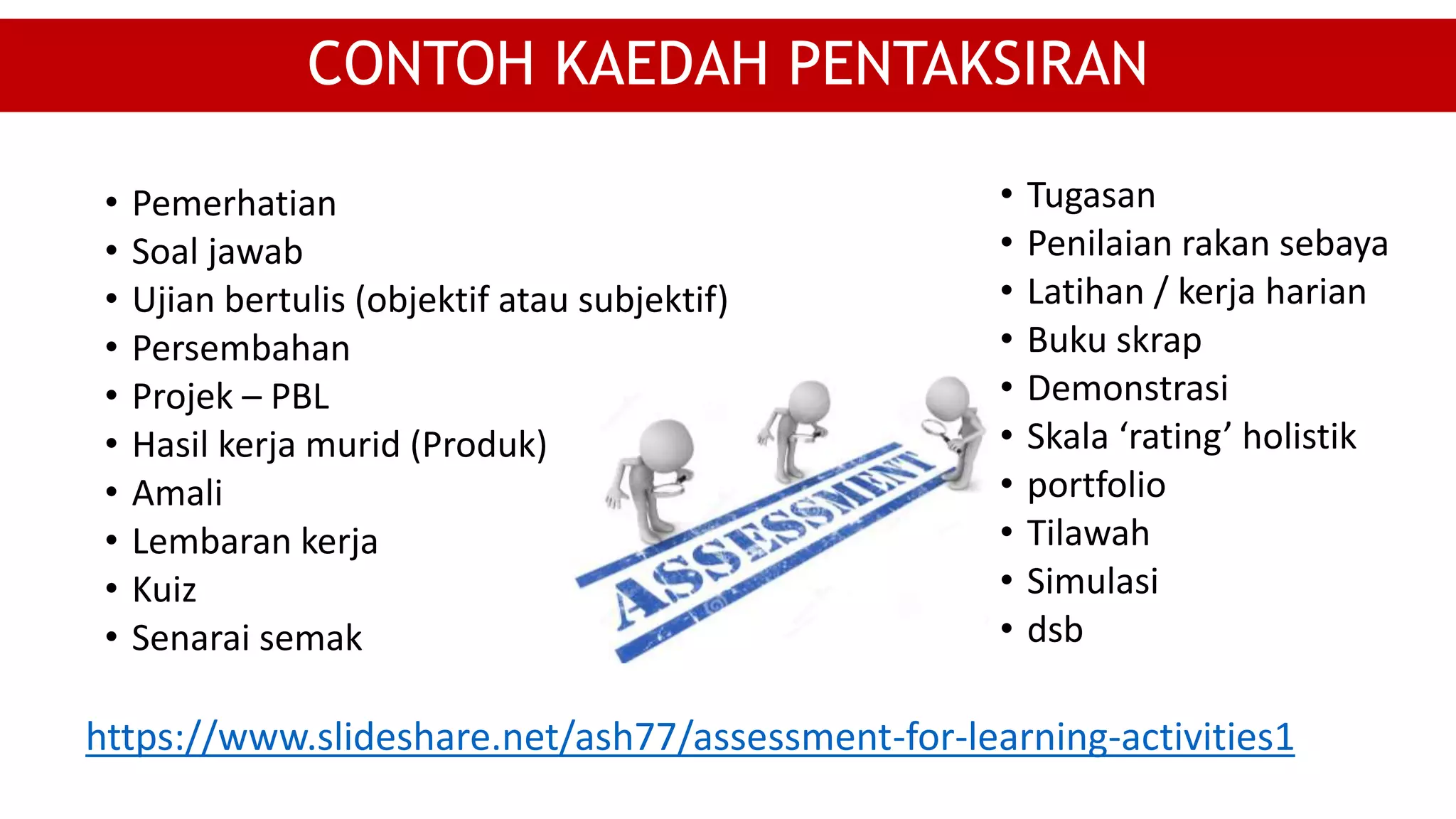 CONTOH KAEDAH PENTAKSIRAN

• Pemerhatian
• Soal jawab
• Ujian bertulis (objektif atau subjektif)
• Persembahan
• Projek – PBL
• Hasil kerja murid (Produk)
• Amali
• Lembaran kerja
• Kuiz
• Senarai semak

ASSESSMENT

• Tugasan
• Penilaian rakan sebaya
• Latihan / kerja harian
• Buku skrap
• Demonstrasi
• Skala ‘rating’ holistik
• portfolio
• Tilawah
• Simulasi
• dsb

https://www.slideshare.net/ash77/assessment-for-learning-activities1